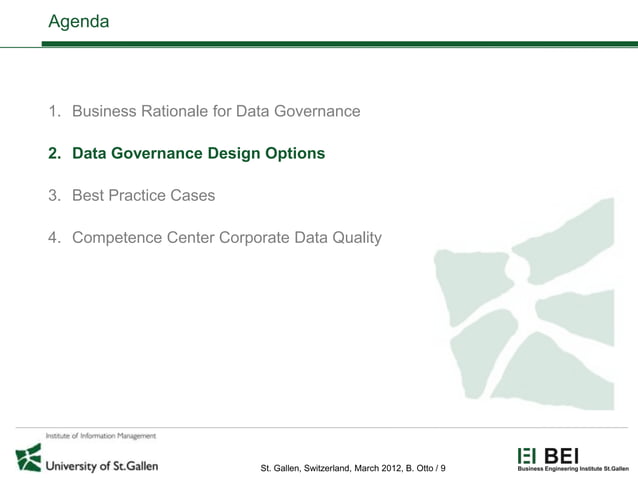 Agenda

1. Business Rationale for Data Governance

2. Data Governance Design Options

3. Best Practice Cases

4. Competence Center Corporate Data Quality

Institute of Information Management

University of St.Gallen

St. Gallen, Switzerland, March 2012, B. Otto / 9

BEI
Business Engineering Institute St.Gallen